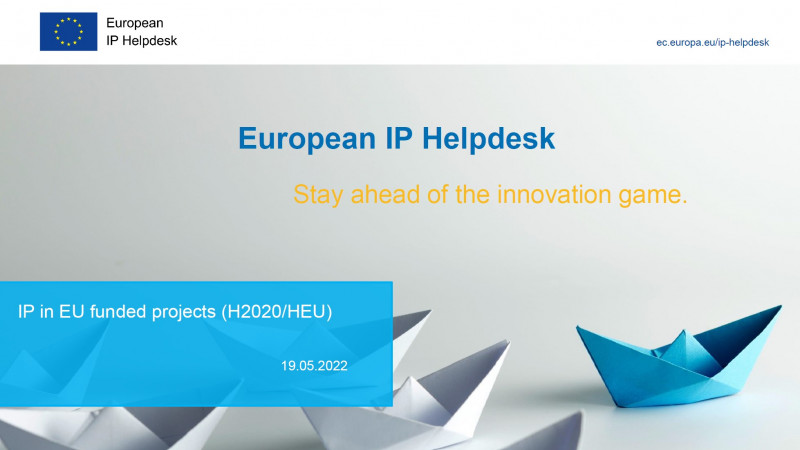 European
IP Helpdesk

ec.europa.eu/ip-helpdesk

European IP Helpdesk

Stay ahead of the innovation game.

IP in EU funded projects (H2020/HEU)

19.05.2022